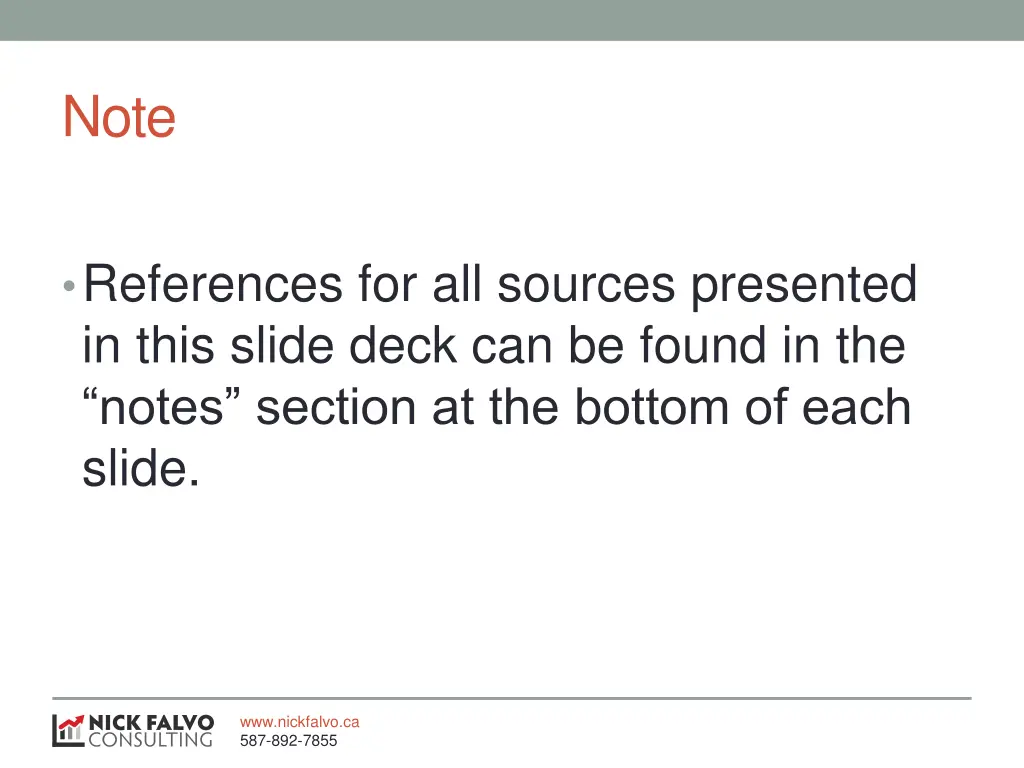 Note

• References for all sources presented in this slide deck can be found in the “notes” section at the bottom of each slide.

NICK FALVO CONSULTING

www.nickfalvo.ca
587-892-7855